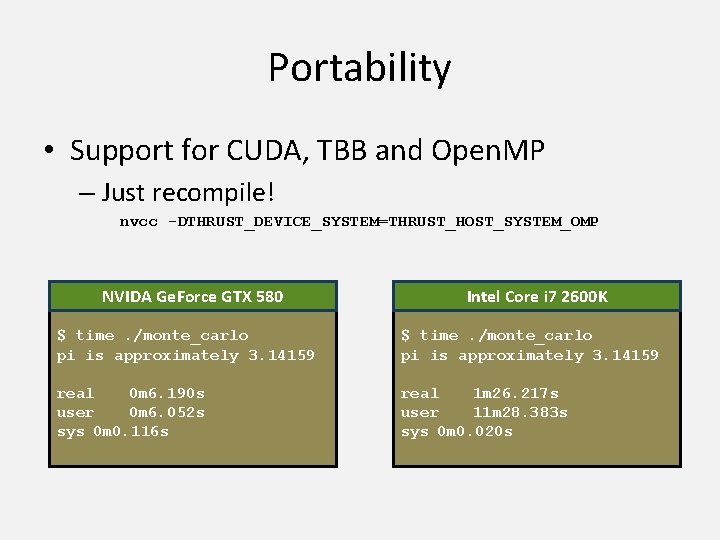 Portability

• Support for CUDA, TBB and OpenMP
– Just recompile!
nvcc -DTHRUST_DEVICE_SYSTEM=THRUST_HOST_SYSTEM_OMP

NVIDA GeForce GTX 580

$ time ./monte_carlo
pi is approximately 3.14159

real 0m6.190s
user 0m6.052s
sys 0m0.116s

Intel Core i7 2600K

$ time ./monte_carlo
pi is approximately 3.14159

real 1m26.217s
user 11m28.383s
sys 0m0.020s